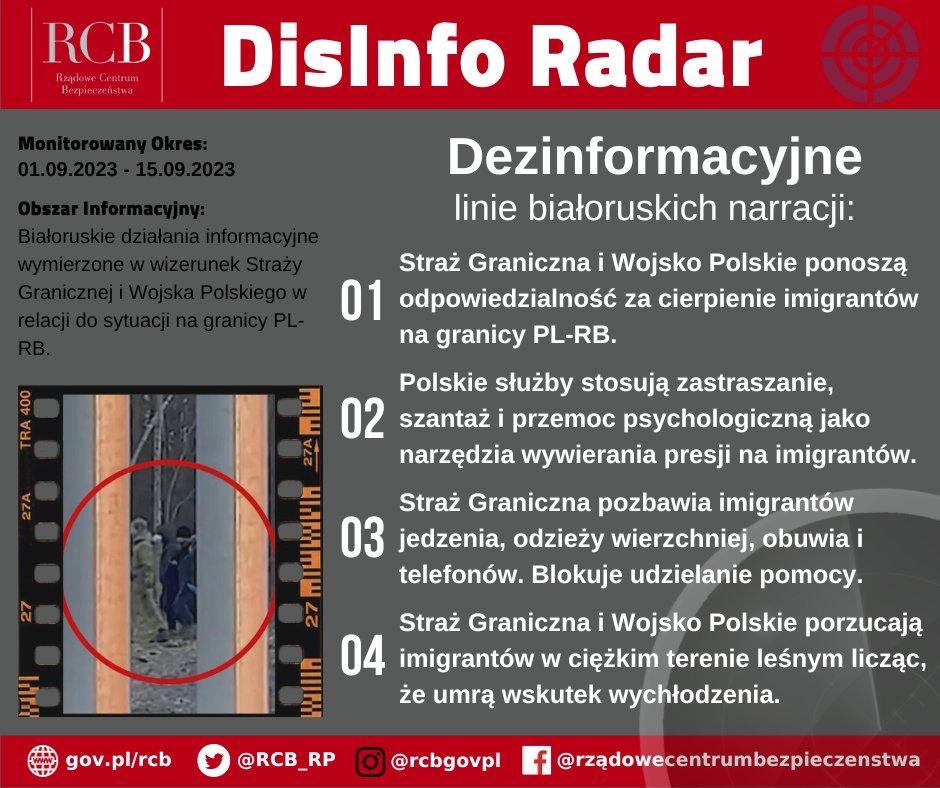 RCB
Rządowe Centrum Bezpieczeństwa

DisInfo Radar

Monitorowany Okres:
01.09.2023 - 15.09.2023

Obszar Informacyjny:
Białoruskie działania informacyjne wymierzone w wizerunek Straży Granicznej i Wojska Polskiego w relacji do sytuacji na granicy PL-RB.

TRA 400
27A
27
27A
27

Dezinformacyjne
linie białoruskich narracji:

01 Straż Graniczna i Wojsko Polskie ponoszą odpowiedzialność za cierpienie imigrantów na granicy PL-RB.

02 Polskie służby stosują zastraszanie, szantaż i przemoc psychologiczną jako narzędzia wywierania presji na imigrantów.

03 Straż Graniczna pozbawia imigrantów jedzenia, odzieży wierzchniej, obuwia i telefonów. Blokuje udzielanie pomocy.

04 Straż Graniczna i Wojsko Polskie porzucają imigrantów w ciężkim terenie leśnym licząc, że umrą wskutek wychłodzenia.

gov.pl/rcb @RCB_RP @rcbgovpl @rządowecentrumbezpieczenstwa